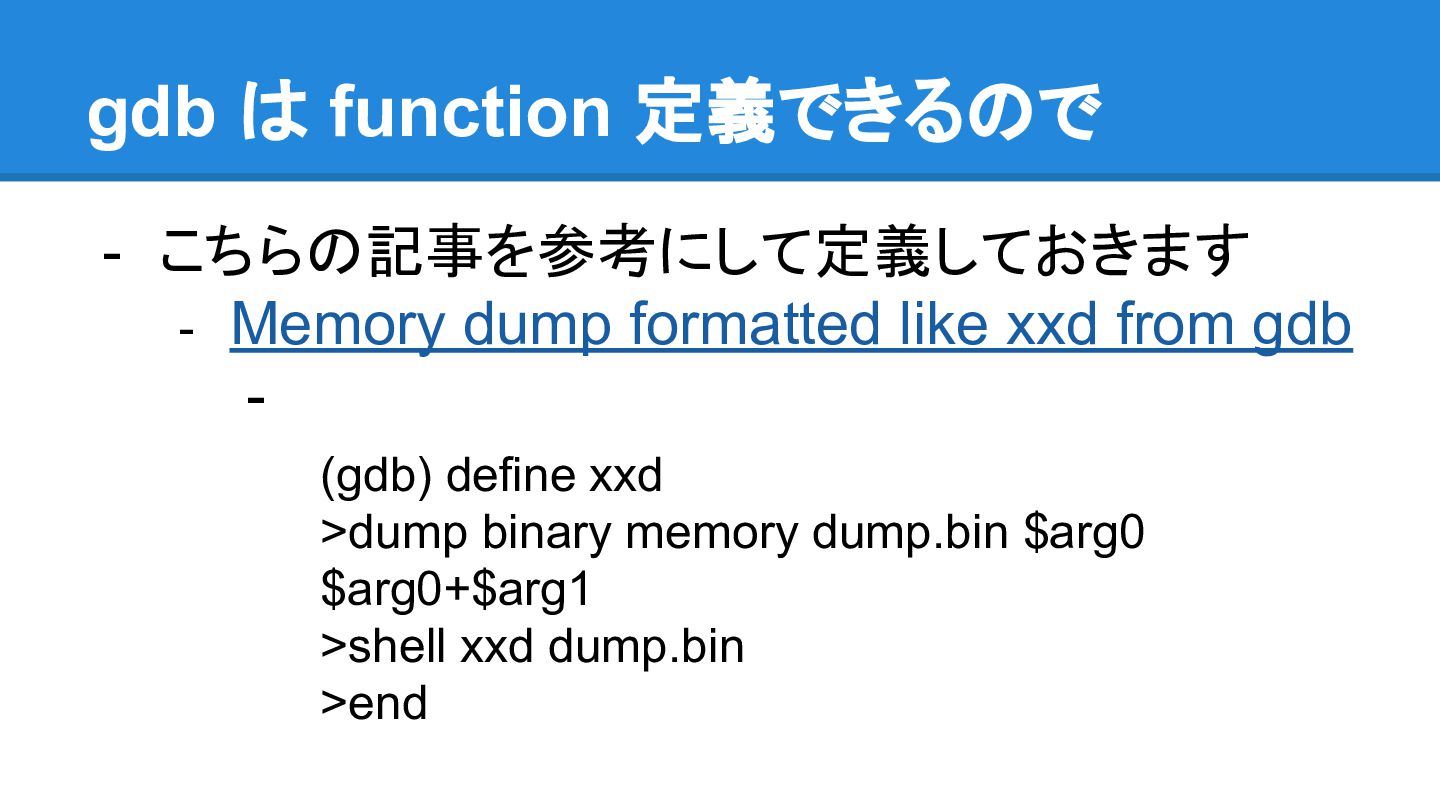 gdb は function 定義できるので

- こちらの記事を参考にして定義しておきます
  - Memory dump formatted like xxd from gdb
    -

(gdb) define xxd
>dump binary memory dump.bin \$arg0 \$arg0+\$arg1
>shell xxd dump.bin
>end